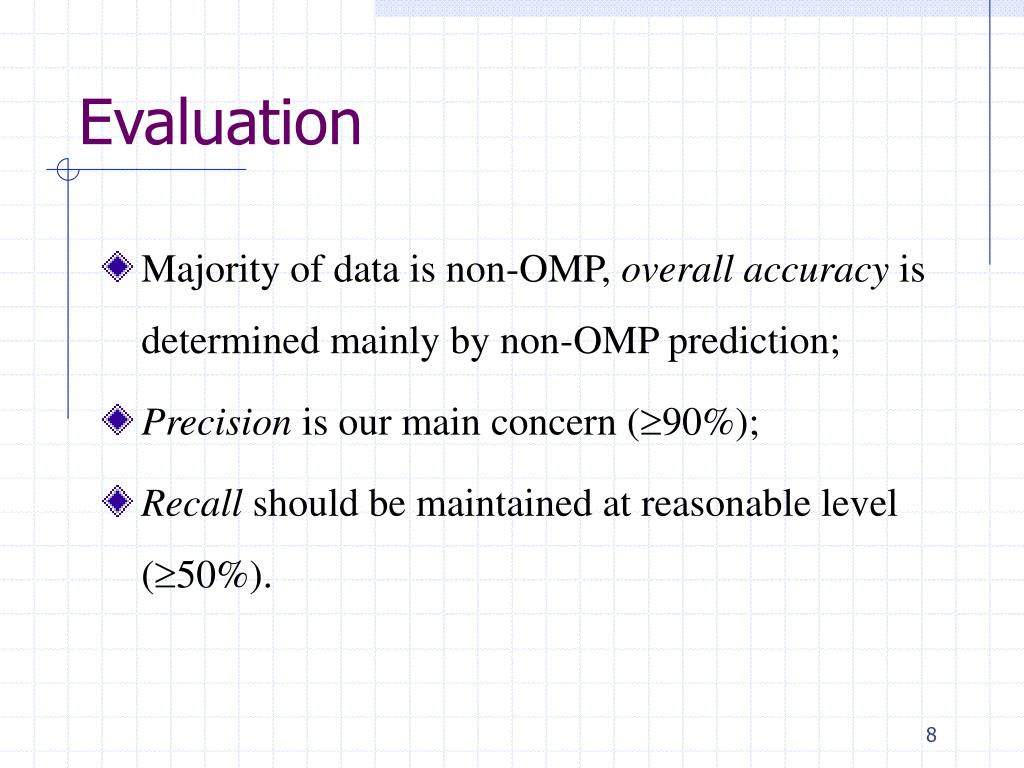 Evaluation

Majority of data is non-OMP, overall accuracy is determined mainly by non-OMP prediction;

Precision is our main concern ($\geq$90%);

Recall should be maintained at reasonable level ($\geq$50%).

8